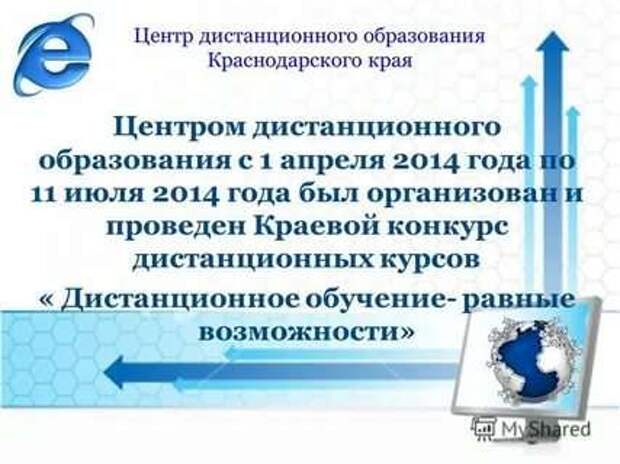 Центр дистанционного образования Краснодарского края

Центром дистанционного образования с 1 апреля 2014 года по 11 июля 2014 года был организован и проведен Краевой конкурс дистанционных курсов

« Дистанционное обучение- равные возможности»

MyShared